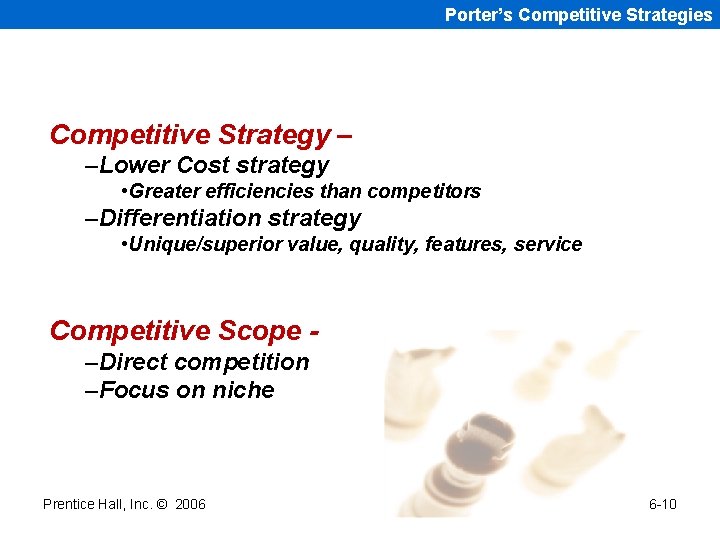 Porter's Competitive Strategies

Competitive Strategy –

–Lower Cost strategy

•Greater efficiencies than competitors

–Differentiation strategy

•Unique/superior value, quality, features, service

Competitive Scope -

–Direct competition

–Focus on niche

Prentice Hall, Inc. © 2006

6-10